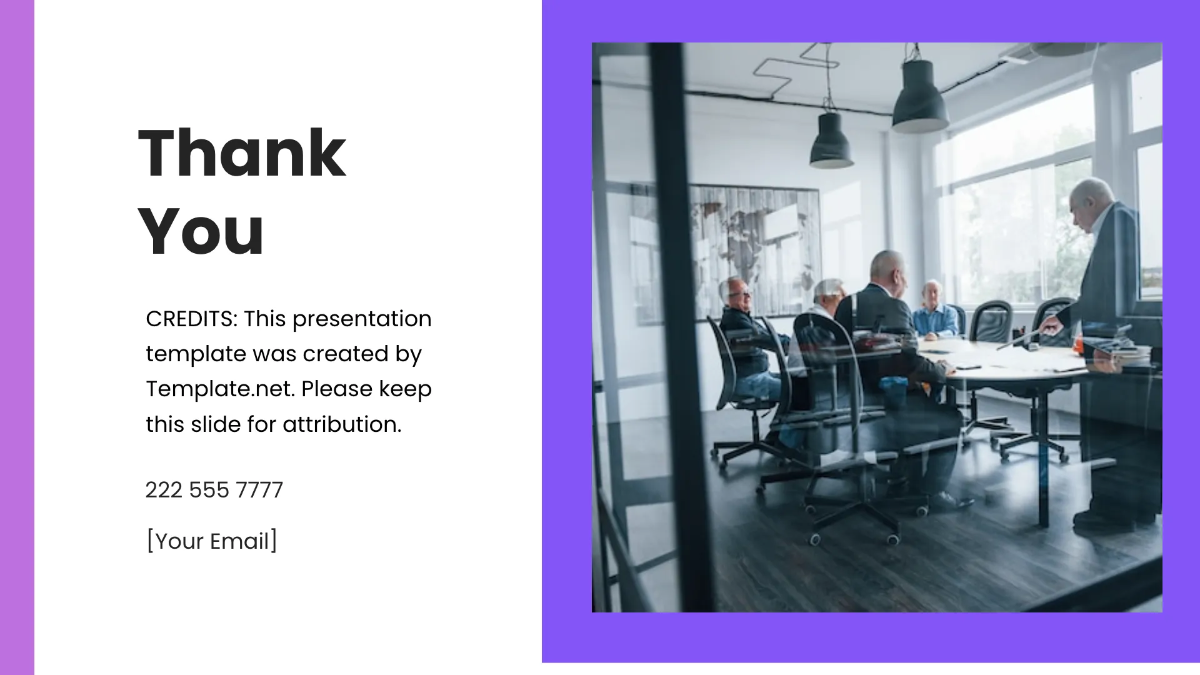 Thank You

CREDITS: This presentation template was created by Template.net. Please keep this slide for attribution.

222 555 7777

[Your Email]